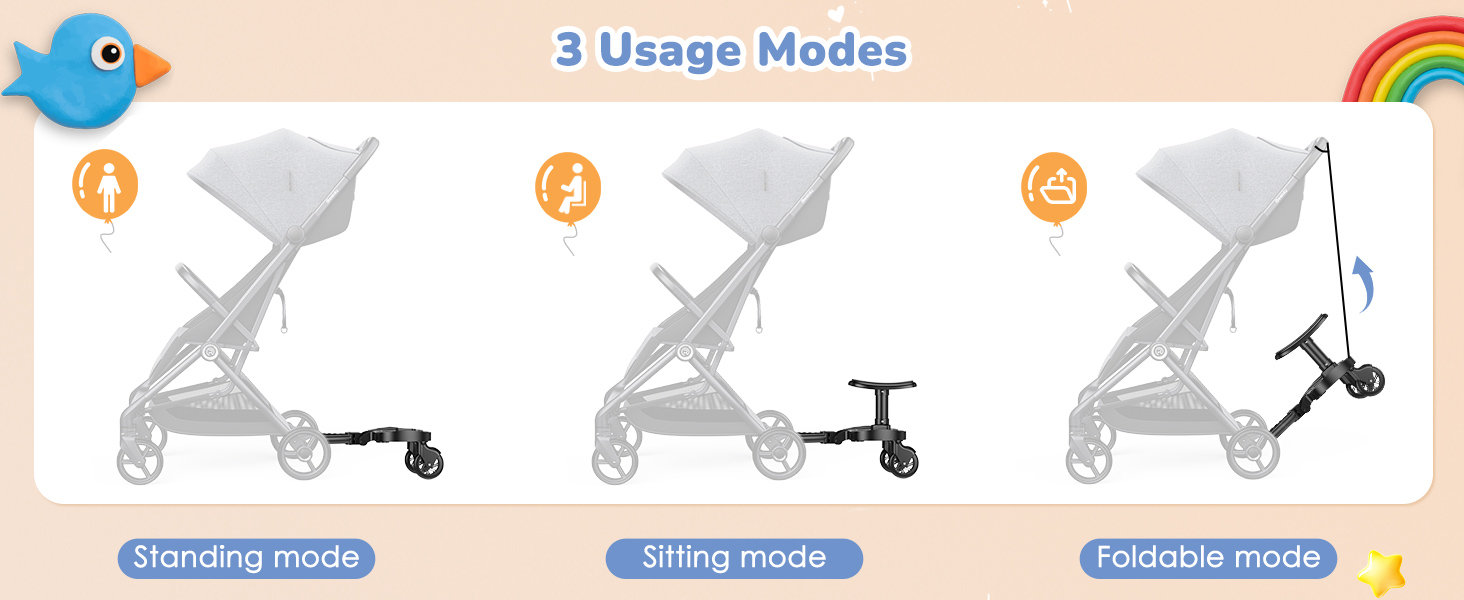 3 Usage Modes

Standing mode

Sitting mode

Foldable mode